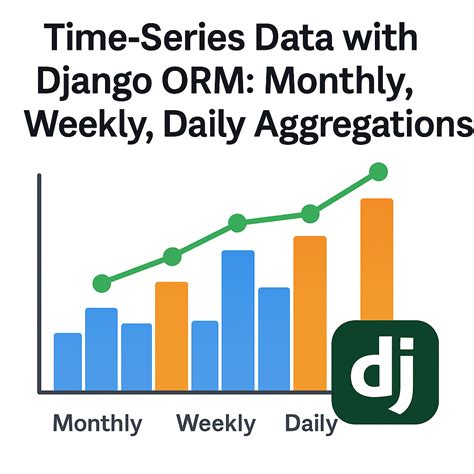 Time-Series Data with Django ORM: Monthly, Weekly, Daily Aggregations

dj

Monthly Weekly Daily